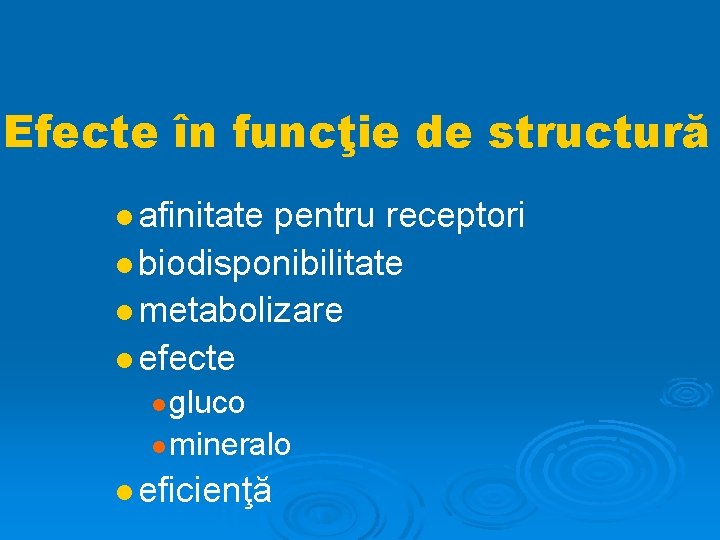 Efecte în funcţie de structură

- afinitate pentru receptori
- biodisponibilitate
- metabolizare
- efecte
  - gluco
  - mineralo
- eficienţă